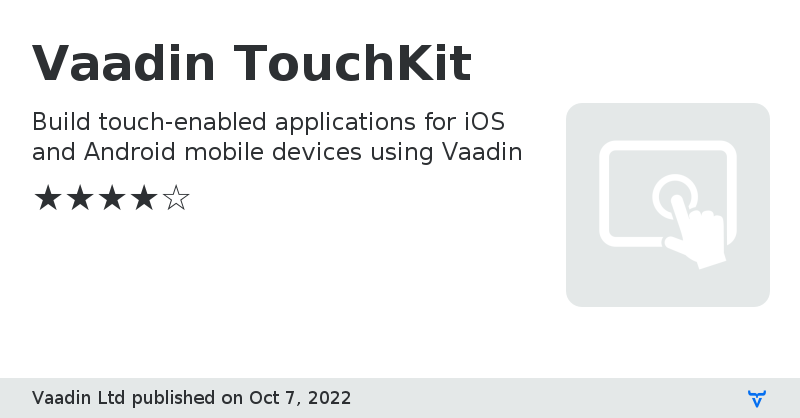 Vaadin TouchKit

Build touch-enabled applications for iOS and Android mobile devices using Vaadin

★★★★☆

Vaadin Ltd published on Oct 7, 2022